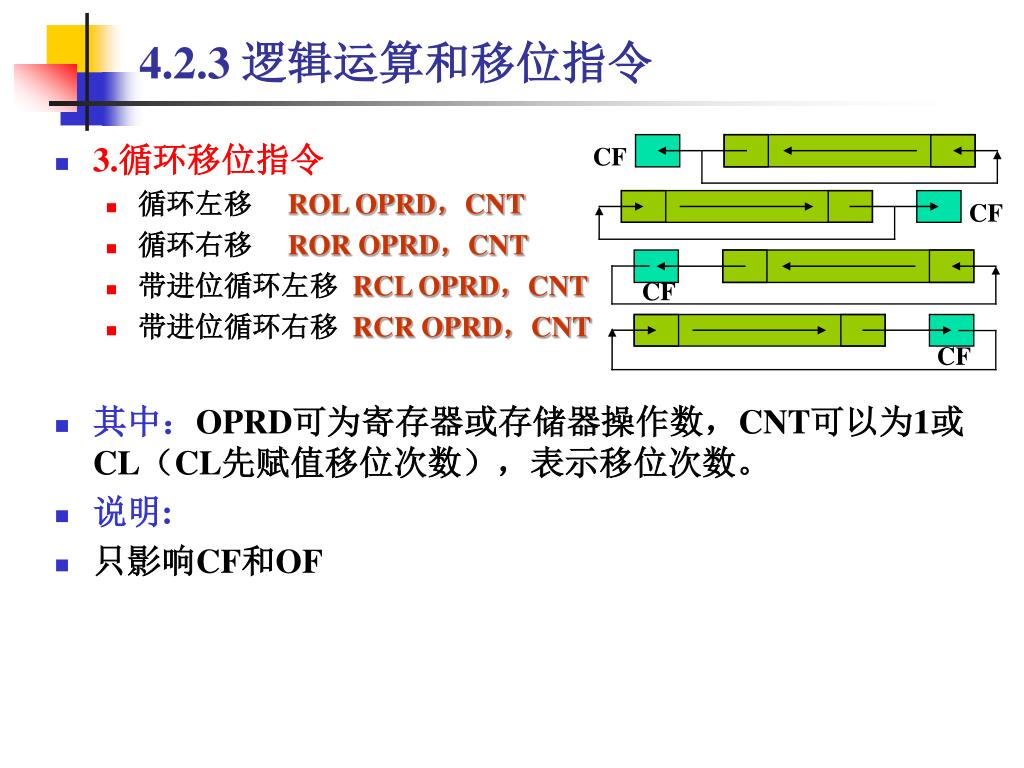 4.2.3 逻辑运算和移位指令

3.循环移位指令

循环左移 ROL OPRD，CNT

循环右移 ROR OPRD，CNT

带进位循环左移 RCL OPRD，CNT

带进位循环右移 RCR OPRD，CNT

CF

CF

CF

CF

其中：OPRD可为寄存器或存储器操作数，CNT可以为1或CL（CL先赋值移位次数），表示移位次数。

说明:

只影响CF和OF